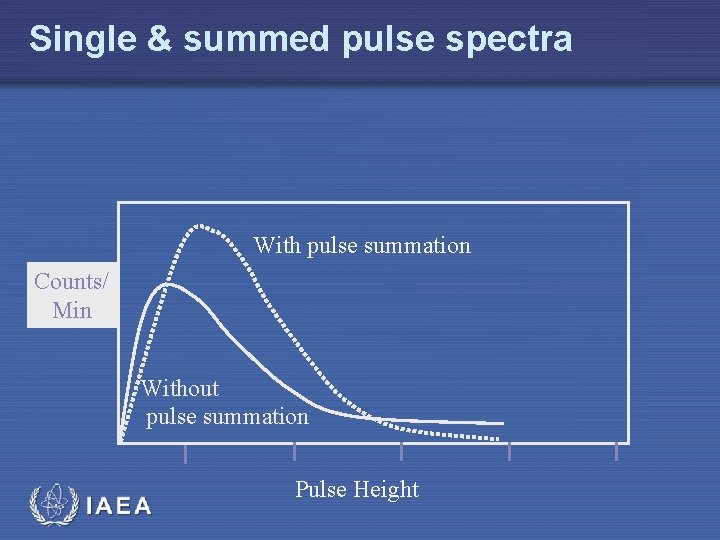 Single & summed pulse spectra

Counts/ Min

With pulse summation

Without pulse summation

Pulse Height

IAEA